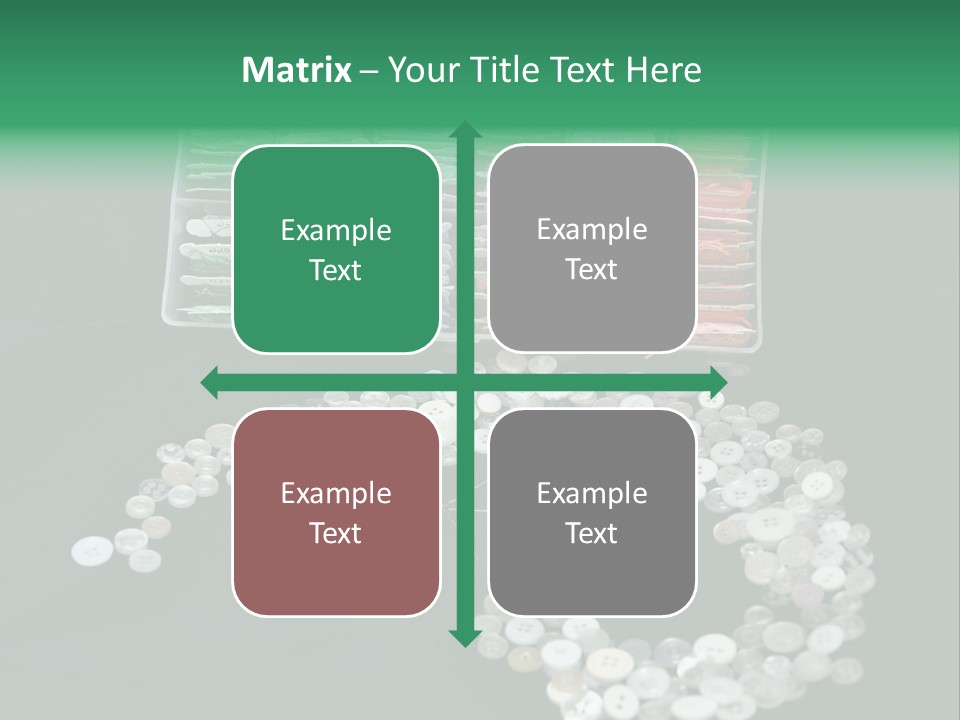 Matrix – Your Title Text Here

Example Text

Example Text

Example Text

Example Text